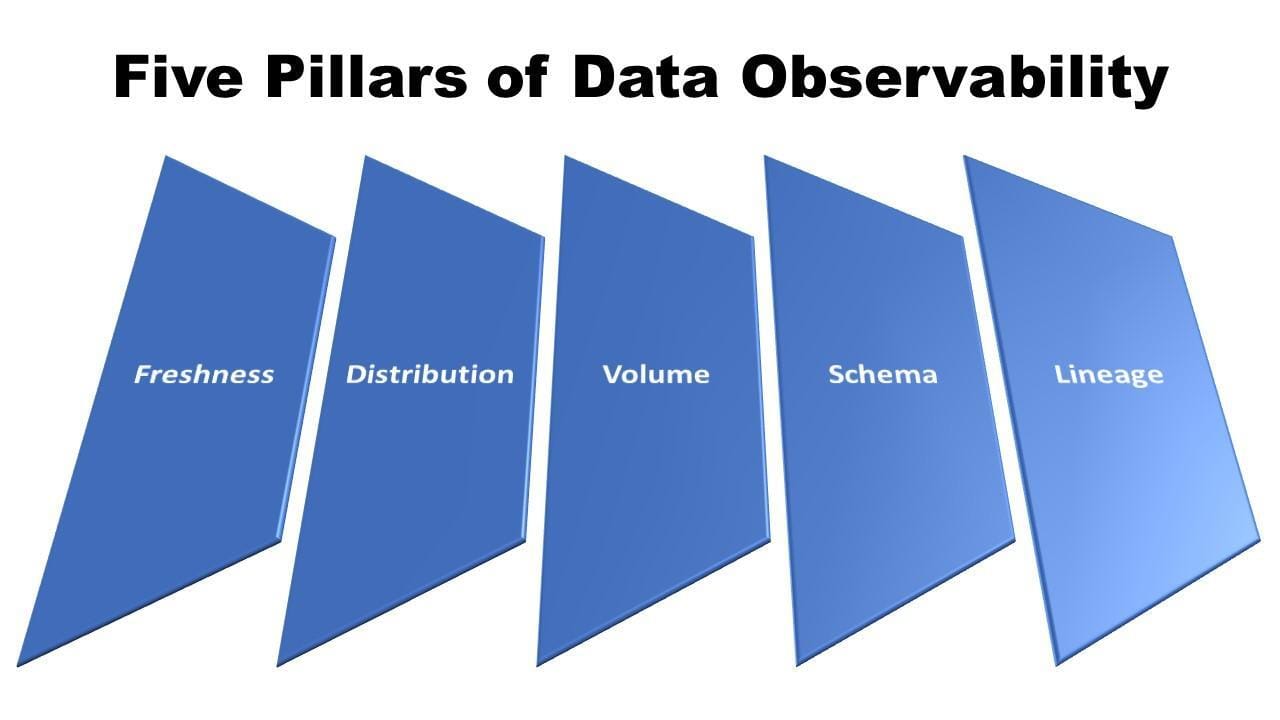 Five Pillars of Data Observability

Freshness

Distribution

Volume

Schema

Lineage